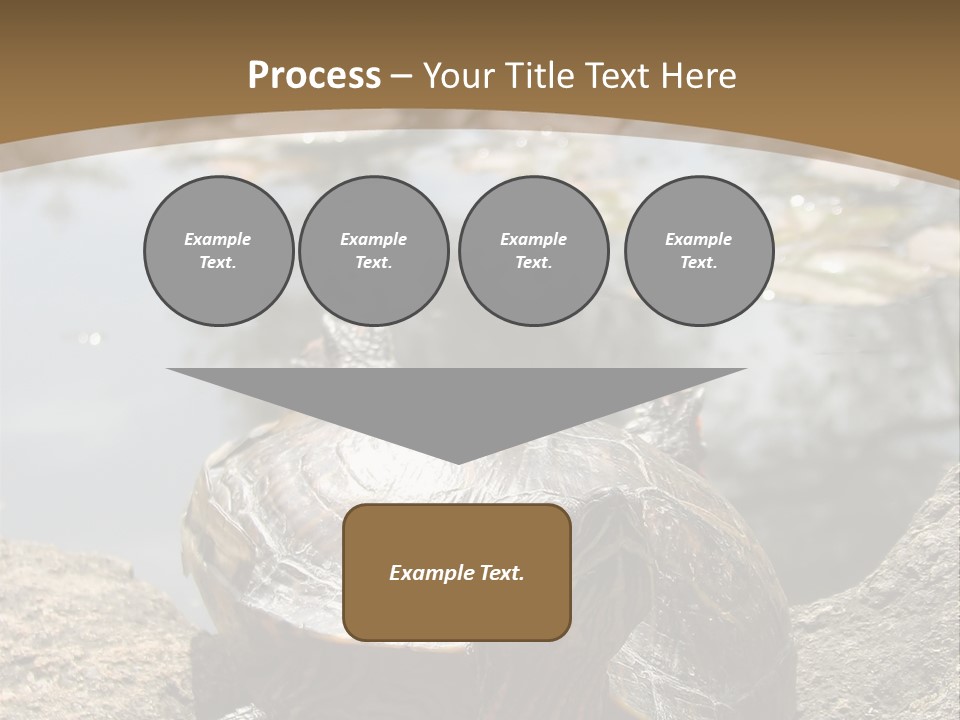 Process – Your Title Text Here

Example Text.

Example Text.

Example Text.

Example Text.

Example Text.